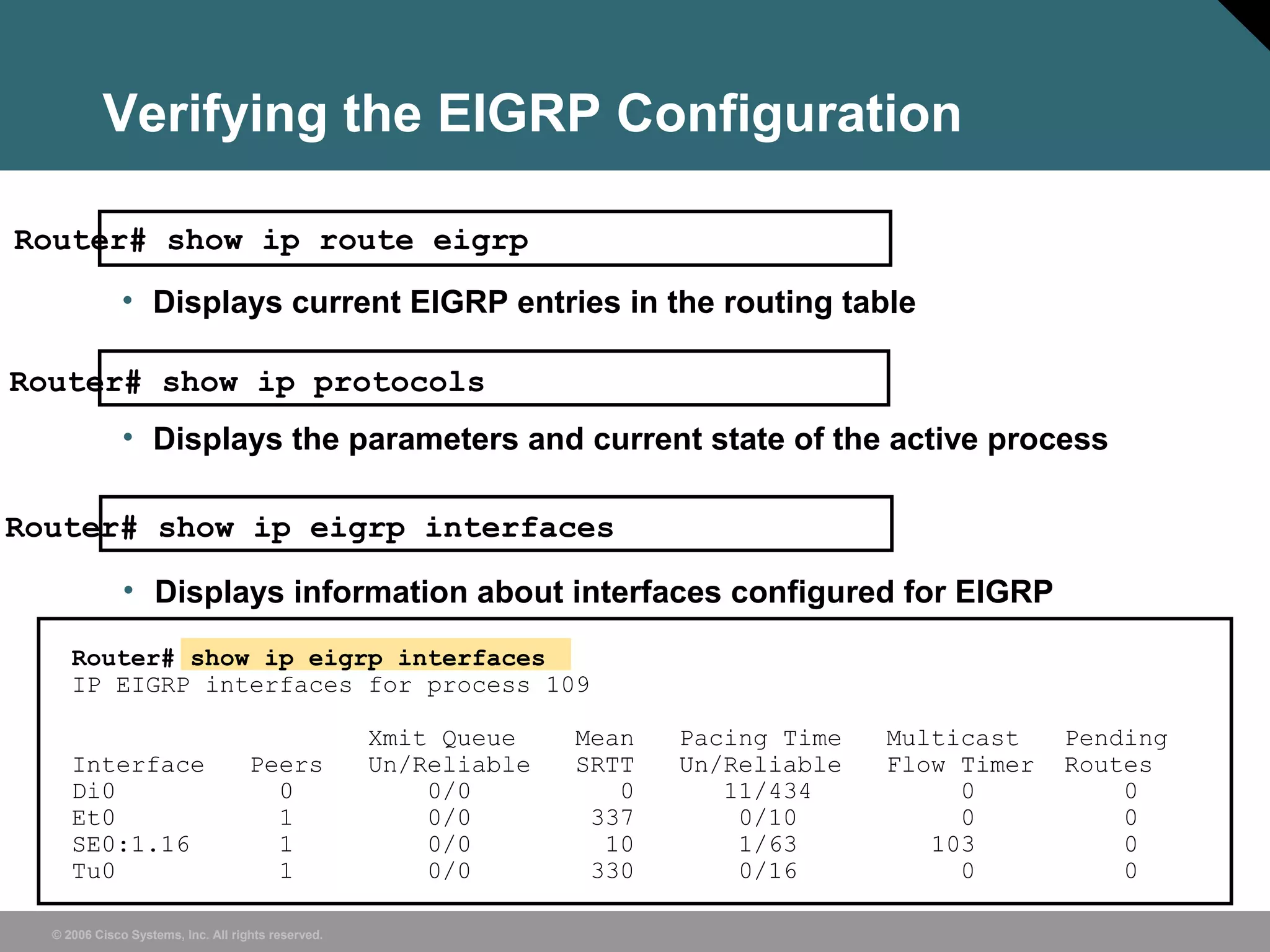 Verifying the EIGRP Configuration

Router# show ip route eigrp

• Displays current EIGRP entries in the routing table

Router# show ip protocols

• Displays the parameters and current state of the active process

Router# show ip eigrp interfaces

• Displays information about interfaces configured for EIGRP

Router# show ip eigrp interfaces
IP EIGRP interfaces for process 109

| Interface | Peers | Xmit Queue Un/Reliable | Mean SRTT | Pacing Time Un/Reliable | Multicast Flow Timer | Pending Routes |
|---|---|---|---|---|---|---|
| Di0 | 0 | 0/0 | 0 | 11/434 | 0 | 0 |
| Et0 | 1 | 0/0 | 337 | 0/10 | 0 | 0 |
| SE0:1.16 | 1 | 0/0 | 10 | 1/63 | 103 | 0 |
| Tu0 | 1 | 0/0 | 330 | 0/16 | 0 | 0 |

© 2006 Cisco Systems, Inc. All rights reserved.